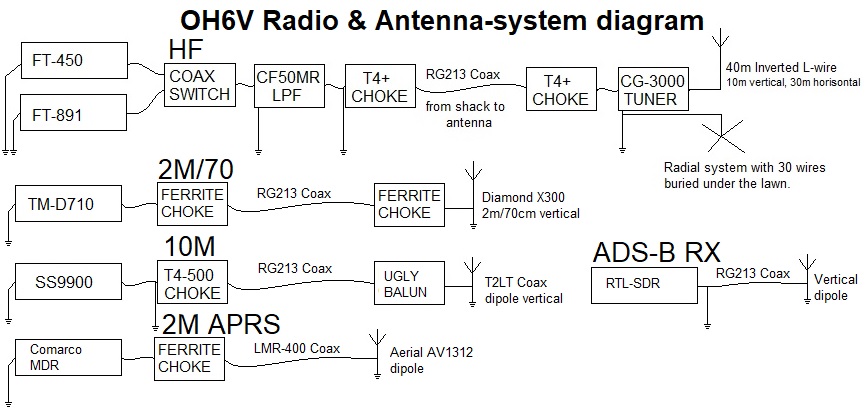 OH6V Radio & Antenna-system diagram

HF

FT-450

FT-891

COAX SWITCH

CF50MR LPF

T4+ CHOKE

RG213 Coax

from shack to antenna

T4+ CHOKE

CG-3000 TUNER

40m Inverted L-wire
10m vertical, 30m horisontal

Radial system with 30 wires buried under the lawn.

2M/70

TM-D710

FERRITE CHOKE

RG213 Coax

FERRITE CHOKE

Diamond X300
2m/70cm vertical

10M

SS9900

T4-500 CHOKE

RG213 Coax

UGLY BALUN

T2LT Coax dipole vertical

ADS-B RX

RTL-SDR

RG213 Coax

Vertical dipole

2M APRS

Comarco MDR

FERRITE CHOKE

LMR-400 Coax

Aerial AV1312 dipole